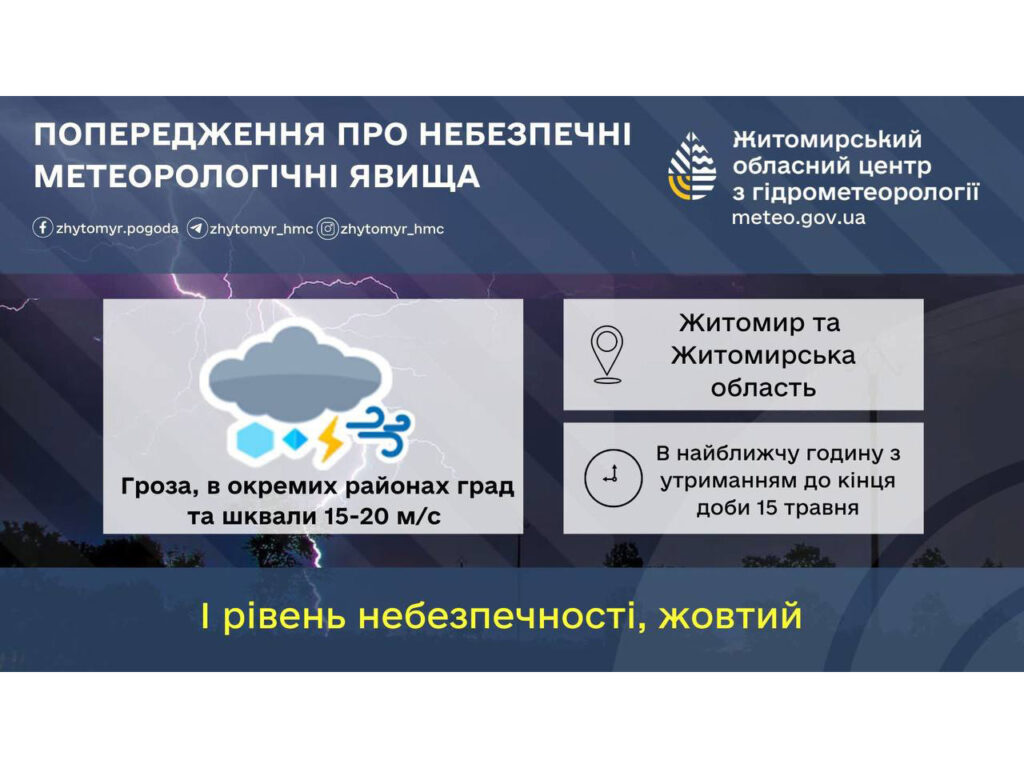 ПОПЕРЕДЖЕННЯ ПРО НЕБЕЗПЕЧНІ МЕТЕОРОЛОГІЧНІ ЯВИЩА

zhytomyr.pogoda zhytomyr_hmc zhytomyr_hmc

Житомирський обласний центр з гідрометеорології
meteo.gov.ua

Гроза, в окремих районах град та шквали 15-20 м/с

Житомир та Житомирська область

В найближчу годину з утриманням до кінця доби 15 травня

І рівень небезпечності, жовтий